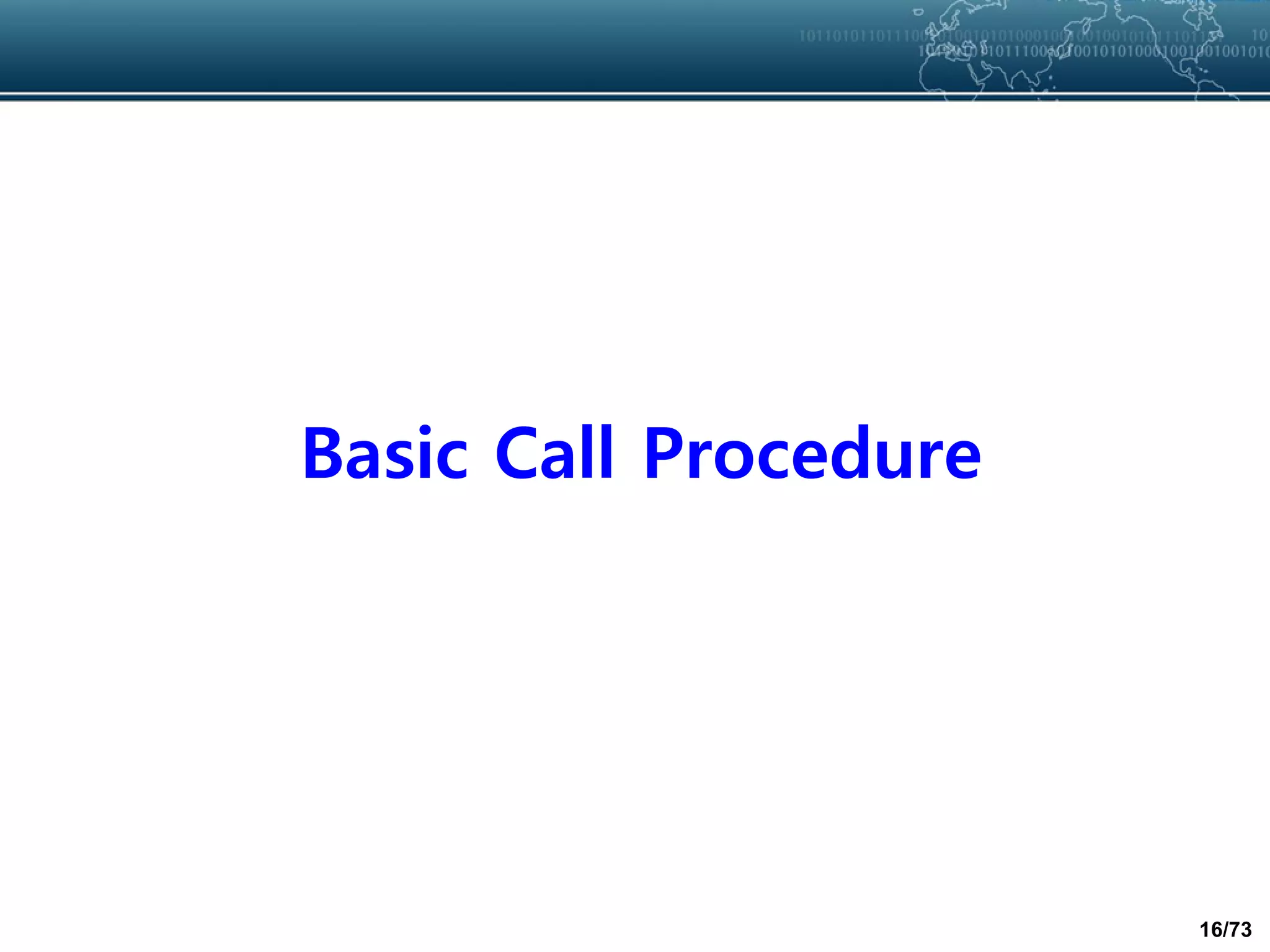 Basic Call Procedure

16/73